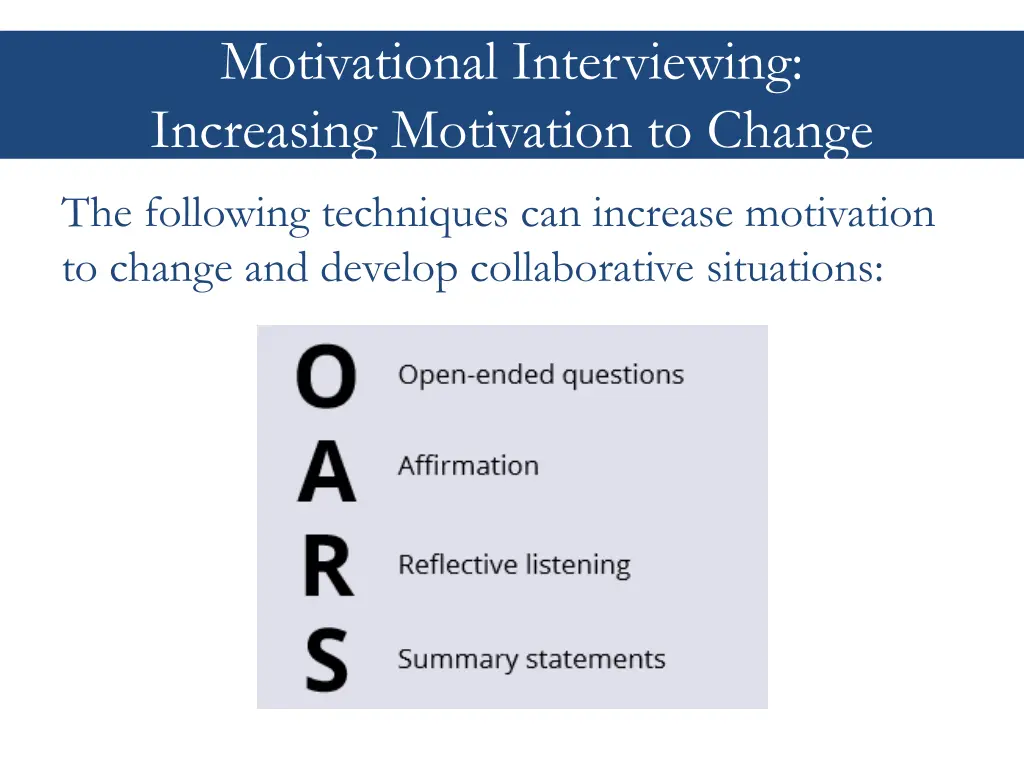 Motivational Interviewing:
Increasing Motivation to Change

The following techniques can increase motivation to change and develop collaborative situations:

O Open-ended questions

A Affirmation

R Reflective listening

S Summary statements